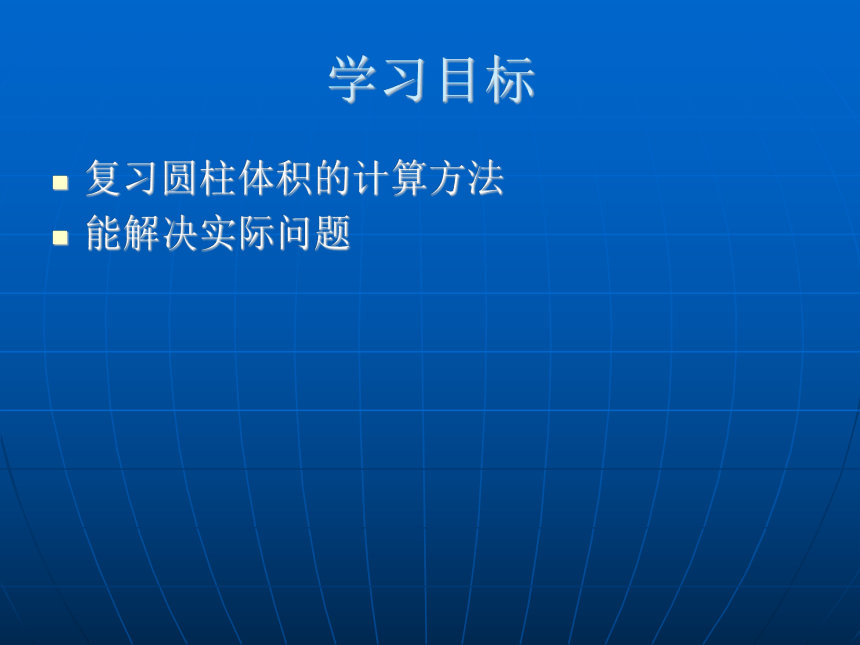 学习目标

- 复习圆柱体积的计算方法
- 能解决实际问题